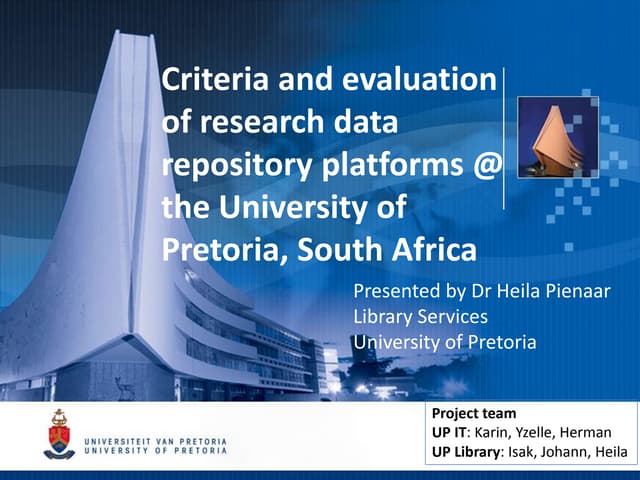 Criteria and evaluation of research data repository platforms @ the University of Pretoria, South Africa

Presented by Dr Heila Pienaar
Library Services
University of Pretoria

UNIVERSITEIT VAN PRETORIA
UNIVERSITY OF PRETORIA

Project team
UP IT: Karin, Yzelle, Herman
UP Library: Isak, Johann, Heila